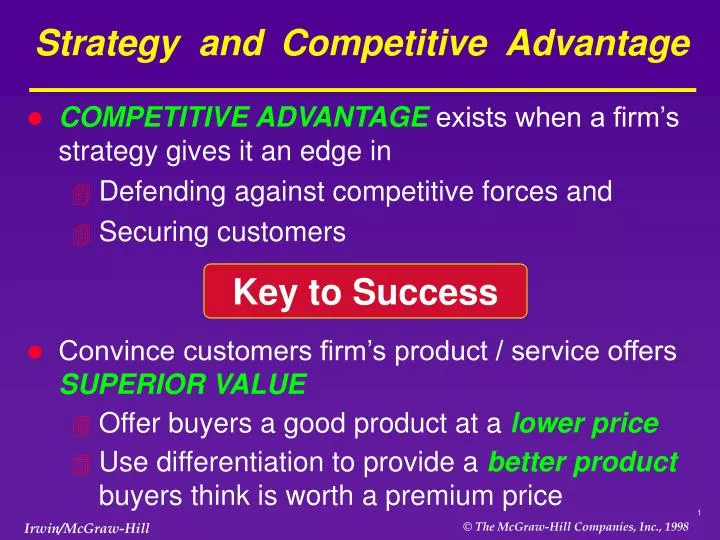 Strategy and Competitive Advantage

COMPETITIVE ADVANTAGE exists when a firm's strategy gives it an edge in

Defending against competitive forces and

Securing customers

Key to Success

Convince customers firm's product / service offers SUPERIOR VALUE

Offer buyers a good product at a lower price

Use differentiation to provide a better product buyers think is worth a premium price

1

Irwin/McGraw-Hill

© The McGraw-Hill Companies, Inc., 1998